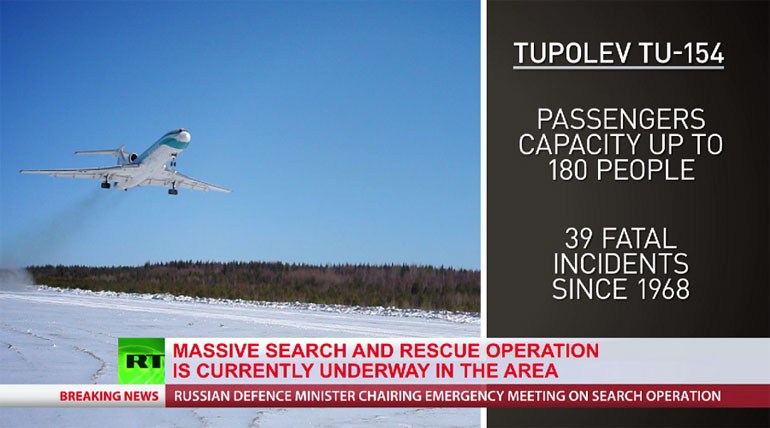 TUPOLEV TU-154

PASSENGERS CAPACITY UP TO 180 PEOPLE

39 FATAL INCIDENTS SINCE 1968

RT

MASSIVE SEARCH AND RESCUE OPERATION IS CURRENTLY UNDERWAY IN THE AREA

BREAKING NEWS

RUSSIAN DEFENCE MINISTER CHAIRING EMERGENCY MEETING ON SEARCH OPERATION